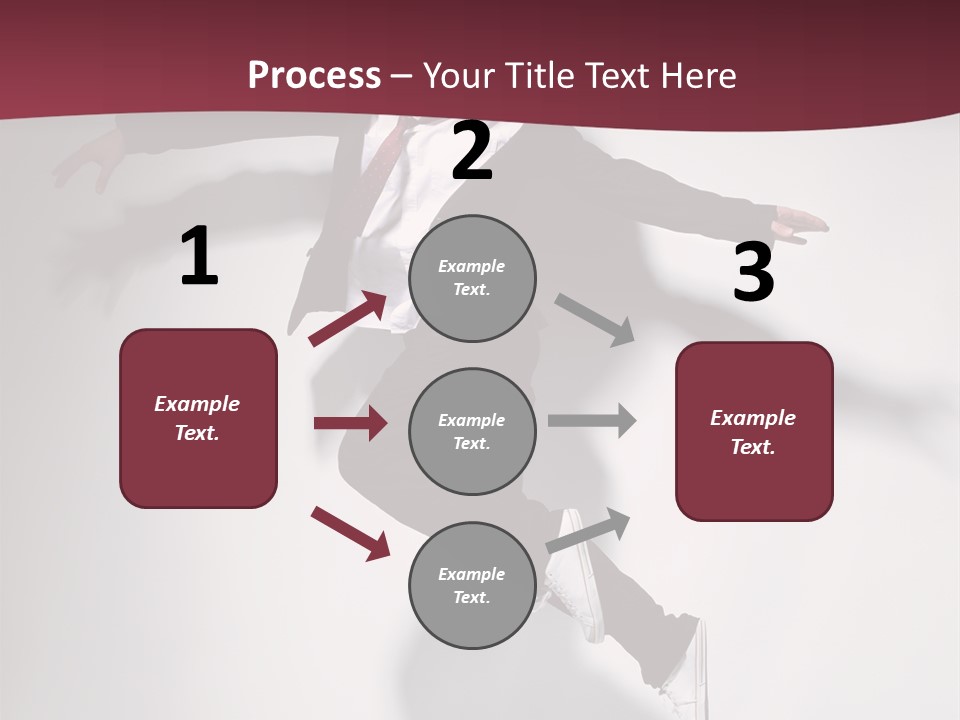 Process – Your Title Text Here

1

Example Text.

2

Example Text.

Example Text.

Example Text.

3

Example Text.